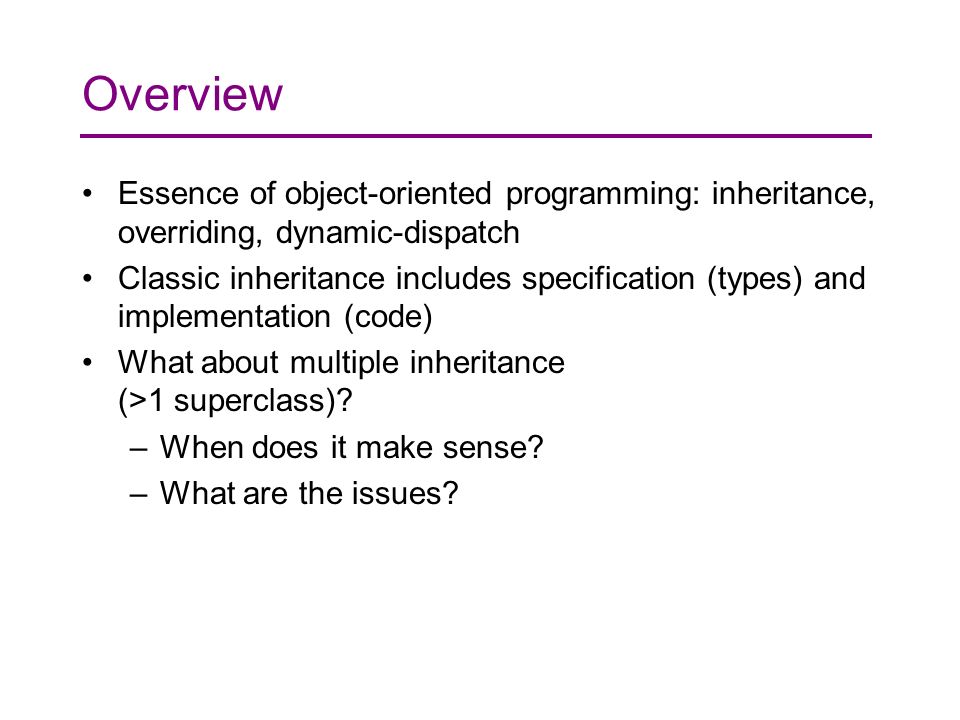 Overview

• Essence of object-oriented programming: inheritance, overriding, dynamic-dispatch
• Classic inheritance includes specification (types) and implementation (code)
• What about multiple inheritance (>1 superclass)?
– When does it make sense?
– What are the issues?